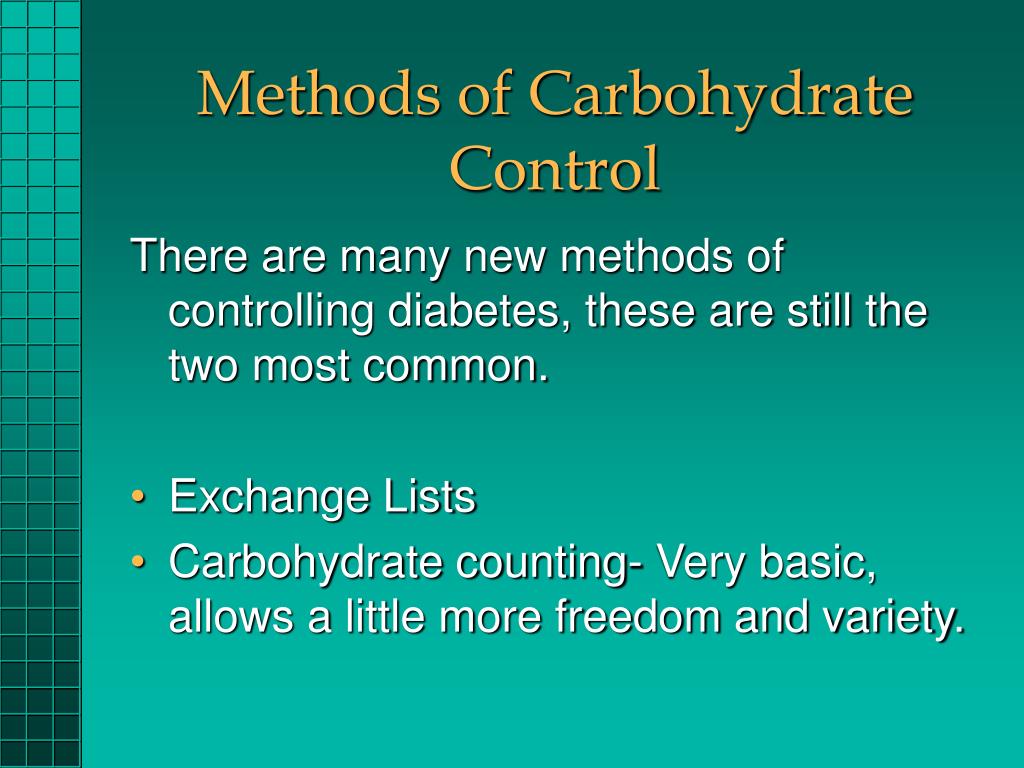 Methods of Carbohydrate Control

There are many new methods of controlling diabetes, these are still the two most common.

• Exchange Lists
• Carbohydrate counting- Very basic, allows a little more freedom and variety.